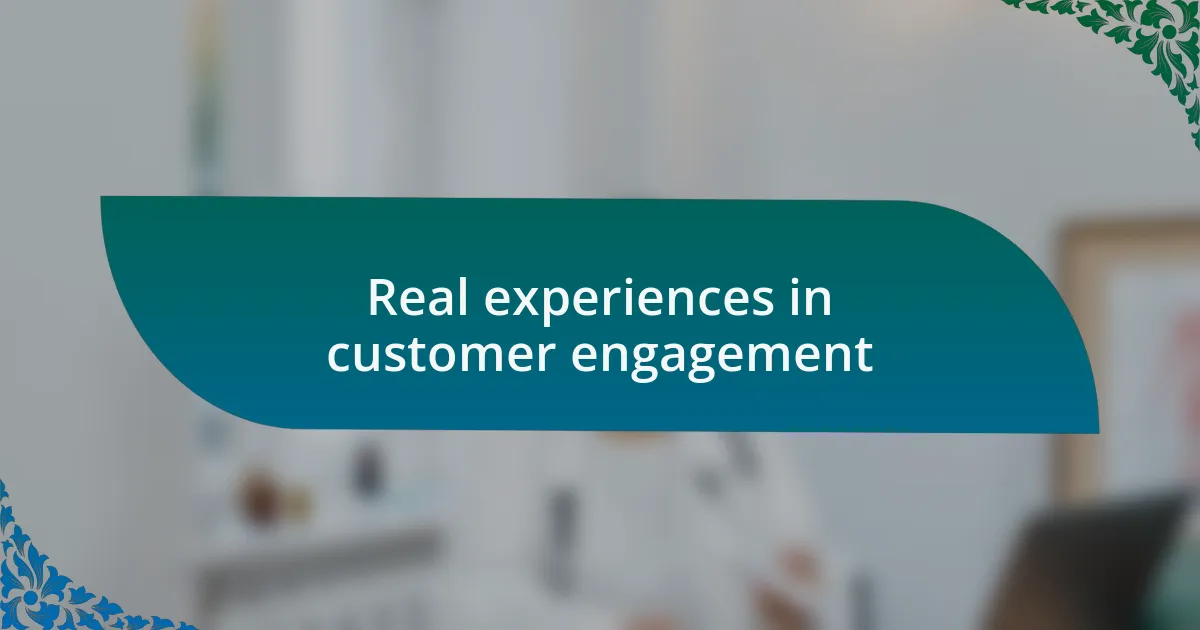 Real experiences in customer engagement